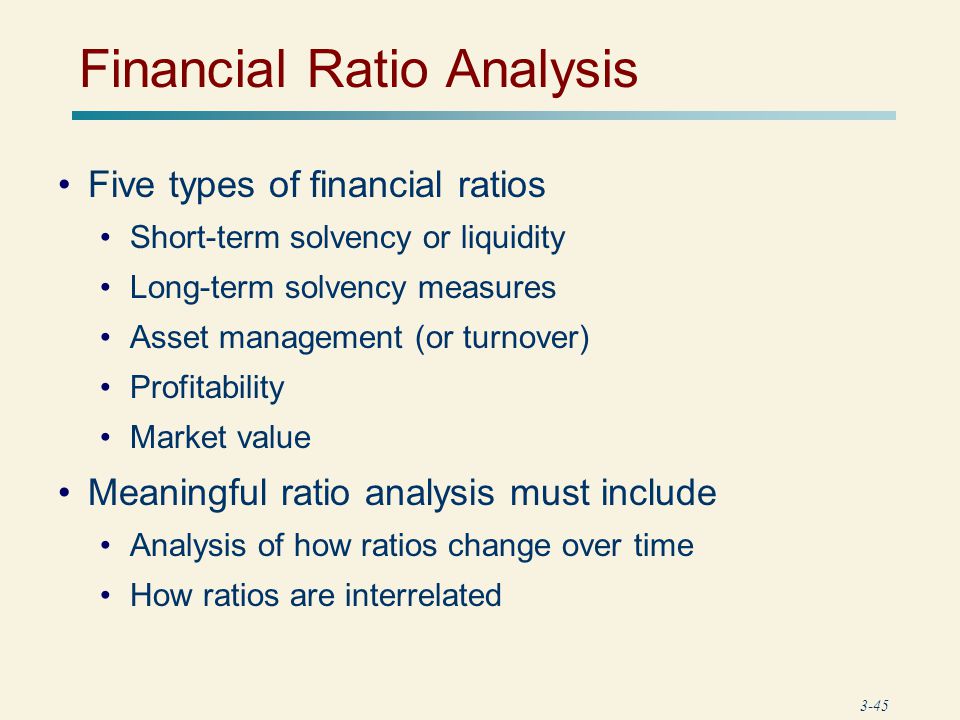 Financial Ratio Analysis

• Five types of financial ratios
  • Short-term solvency or liquidity
  • Long-term solvency measures
  • Asset management (or turnover)
  • Profitability
  • Market value
• Meaningful ratio analysis must include
  • Analysis of how ratios change over time
  • How ratios are interrelated

3-45